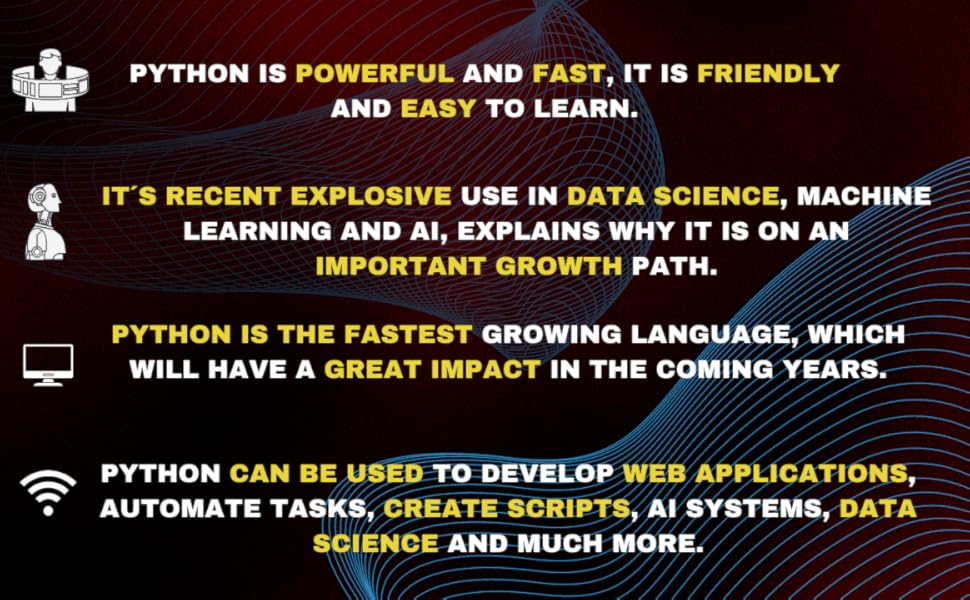 PYTHON IS POWERFUL AND FAST, IT IS FRIENDLY AND EASY TO LEARN.

IT´S RECENT EXPLOSIVE USE IN DATA SCIENCE, MACHINE LEARNING AND AI, EXPLAINS WHY IT IS ON AN IMPORTANT GROWTH PATH.

PYTHON IS THE FASTEST GROWING LANGUAGE, WHICH WILL HAVE A GREAT IMPACT IN THE COMING YEARS.

PYTHON CAN BE USED TO DEVELOP WEB APPLICATIONS, AUTOMATE TASKS, CREATE SCRIPTS, AI SYSTEMS, DATA SCIENCE AND MUCH MORE.